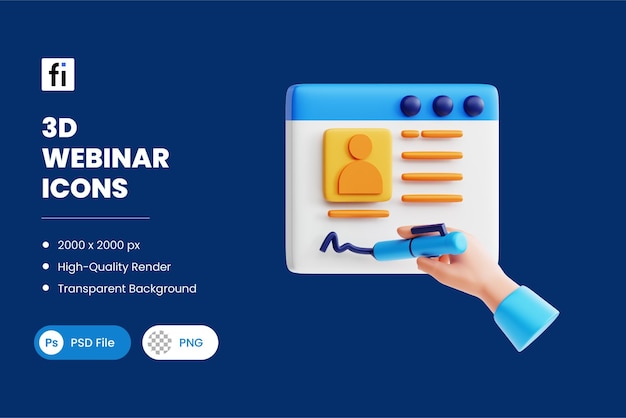 fi

3D WEBINAR ICONS

• 2000 x 2000 px
• High-Quality Render
• Transparent Background

Ps PSD File

PNG